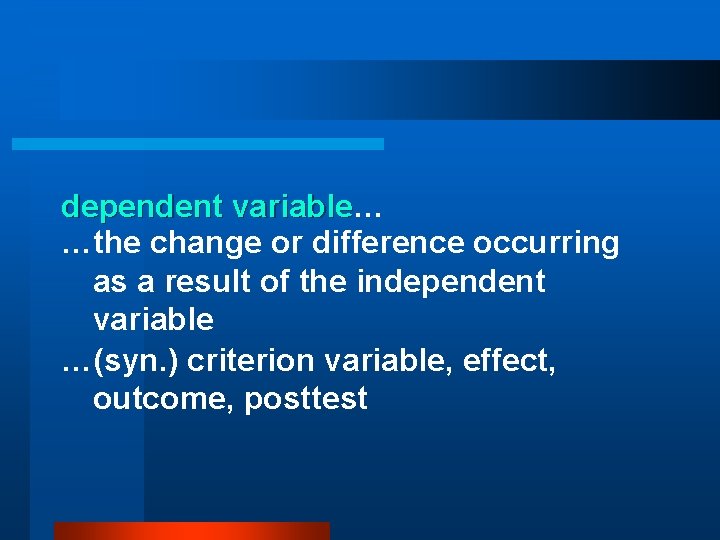 dependent variable…

…the change or difference occurring as a result of the independent variable

…(syn.) criterion variable, effect, outcome, posttest